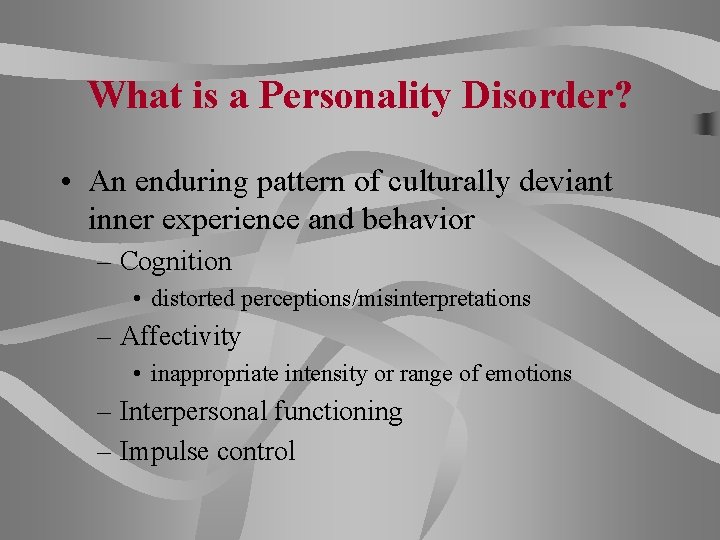 What is a Personality Disorder?

• An enduring pattern of culturally deviant inner experience and behavior
– Cognition
• distorted perceptions/misinterpretations
– Affectivity
• inappropriate intensity or range of emotions
– Interpersonal functioning
– Impulse control